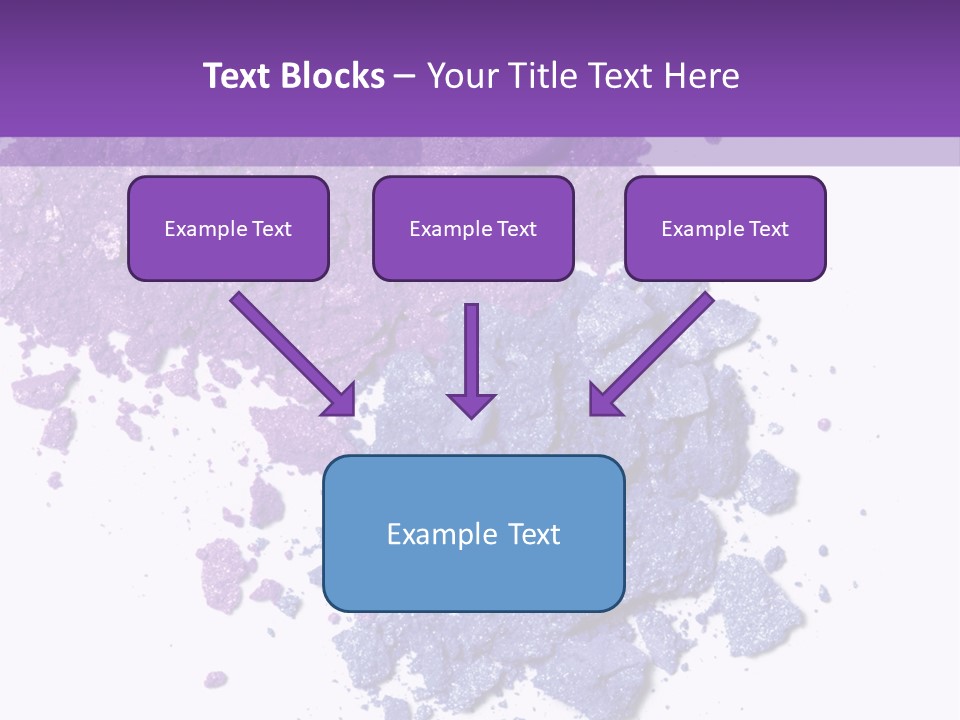 Text Blocks – Your Title Text Here

Example Text

Example Text

Example Text

Example Text